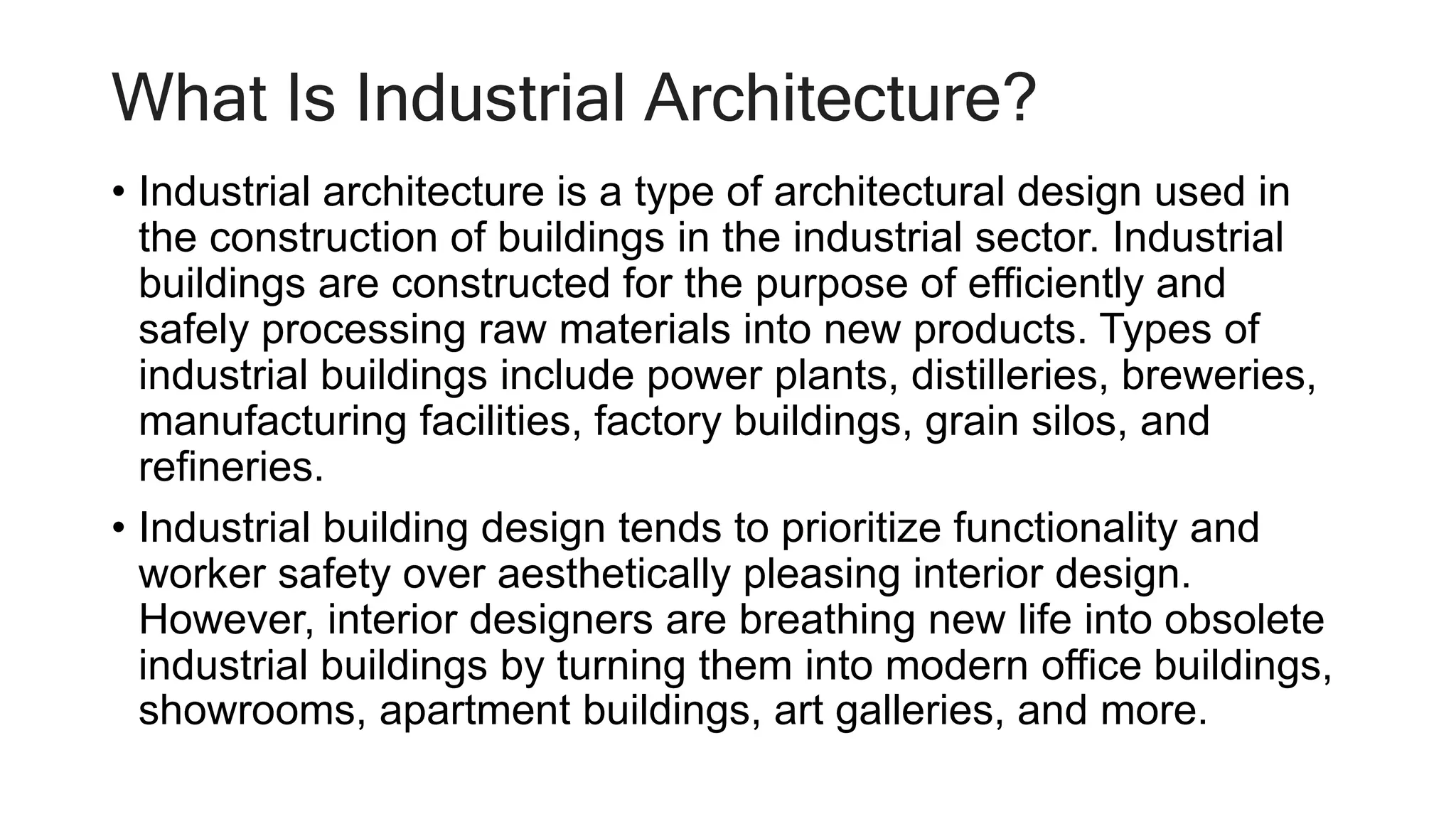 What Is Industrial Architecture?

• Industrial architecture is a type of architectural design used in the construction of buildings in the industrial sector. Industrial buildings are constructed for the purpose of efficiently and safely processing raw materials into new products. Types of industrial buildings include power plants, distilleries, breweries, manufacturing facilities, factory buildings, grain silos, and refineries.

• Industrial building design tends to prioritize functionality and worker safety over aesthetically pleasing interior design. However, interior designers are breathing new life into obsolete industrial buildings by turning them into modern office buildings, showrooms, apartment buildings, art galleries, and more.